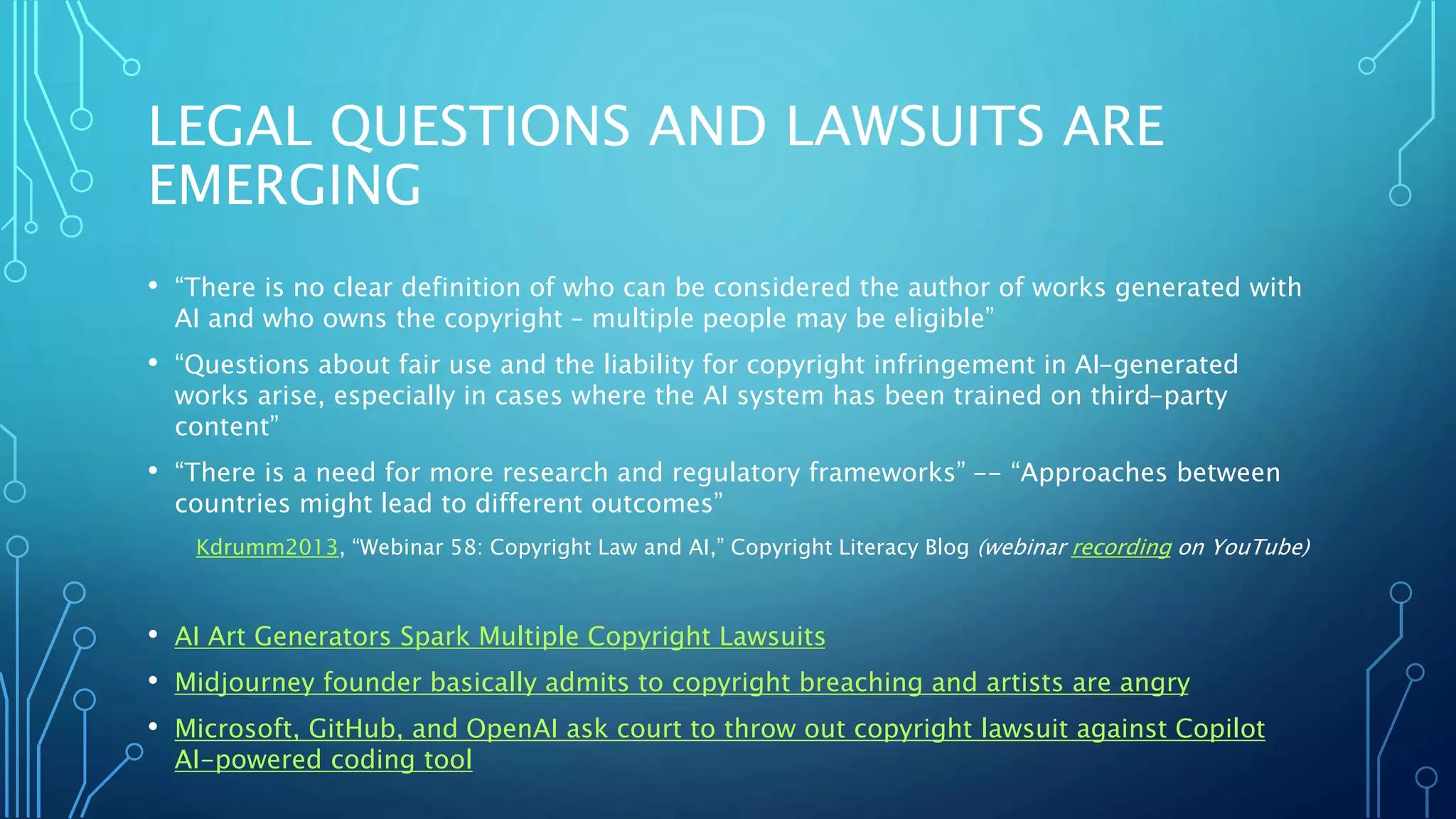 LEGAL QUESTIONS AND LAWSUITS ARE EMERGING

• “There is no clear definition of who can be considered the author of works generated with AI and who owns the copyright – multiple people may be eligible”

• “Questions about fair use and the liability for copyright infringement in AI-generated works arise, especially in cases where the AI system has been trained on third-party content”

• “There is a need for more research and regulatory frameworks” -- “Approaches between countries might lead to different outcomes”

Kdrumm2013, “Webinar 58: Copyright Law and AI,” Copyright Literacy Blog (webinar recording on YouTube)

• AI Art Generators Spark Multiple Copyright Lawsuits

• Midjourney founder basically admits to copyright breaching and artists are angry

• Microsoft, GitHub, and OpenAI ask court to throw out copyright lawsuit against Copilot AI-powered coding tool